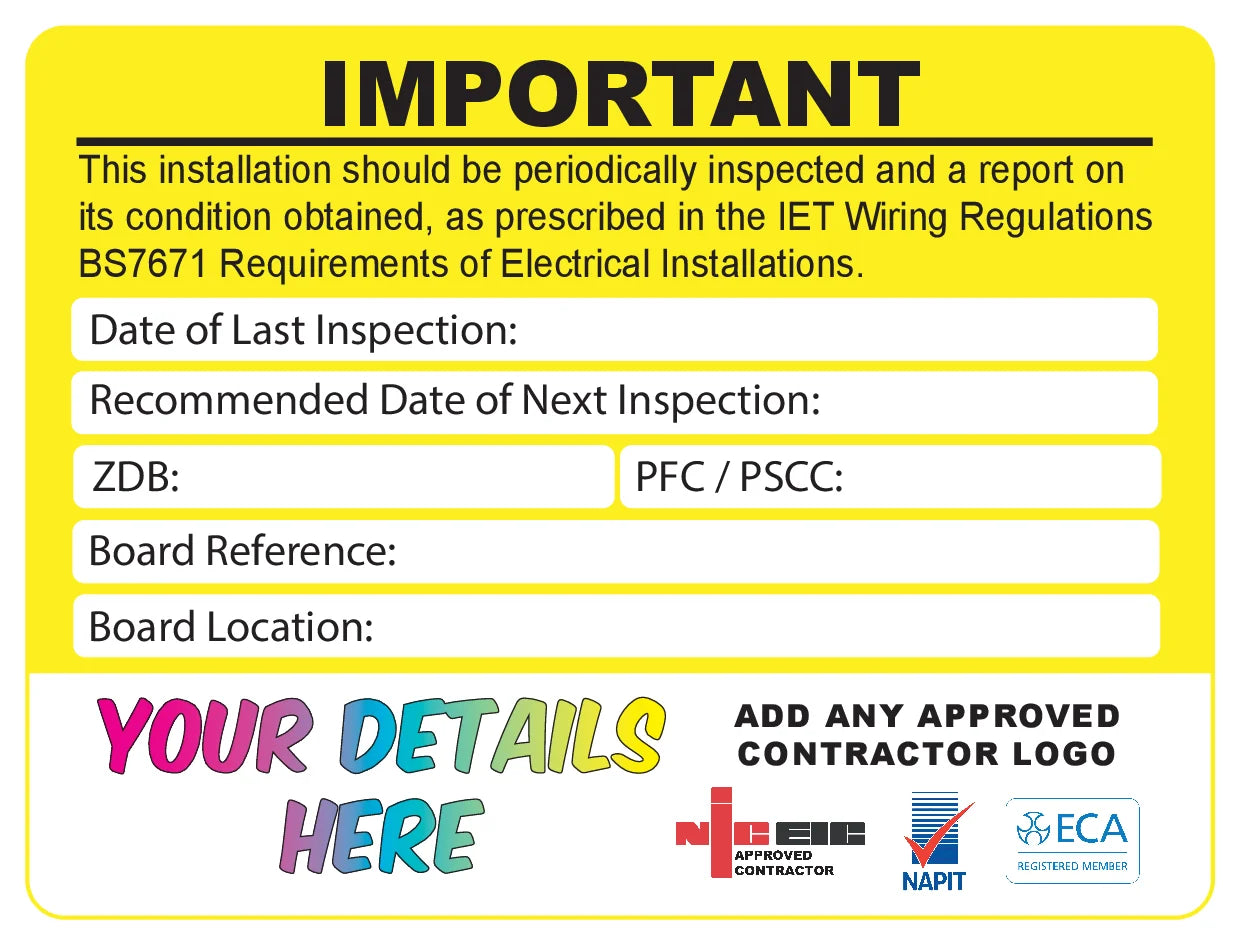 IMPORTANT

This installation should be periodically inspected and a report on its condition obtained, as prescribed in the IET Wiring Regulations BS7671 Requirements of Electrical Installations.

Date of Last Inspection:

Recommended Date of Next Inspection:

ZDB:

PFC / PSCC:

Board Reference:

Board Location:

YOUR DETAILS HERE

ADD ANY APPROVED CONTRACTOR LOGO

NICEIC APPROVED CONTRACTOR

NAPIT

ECA REGISTERED MEMBER